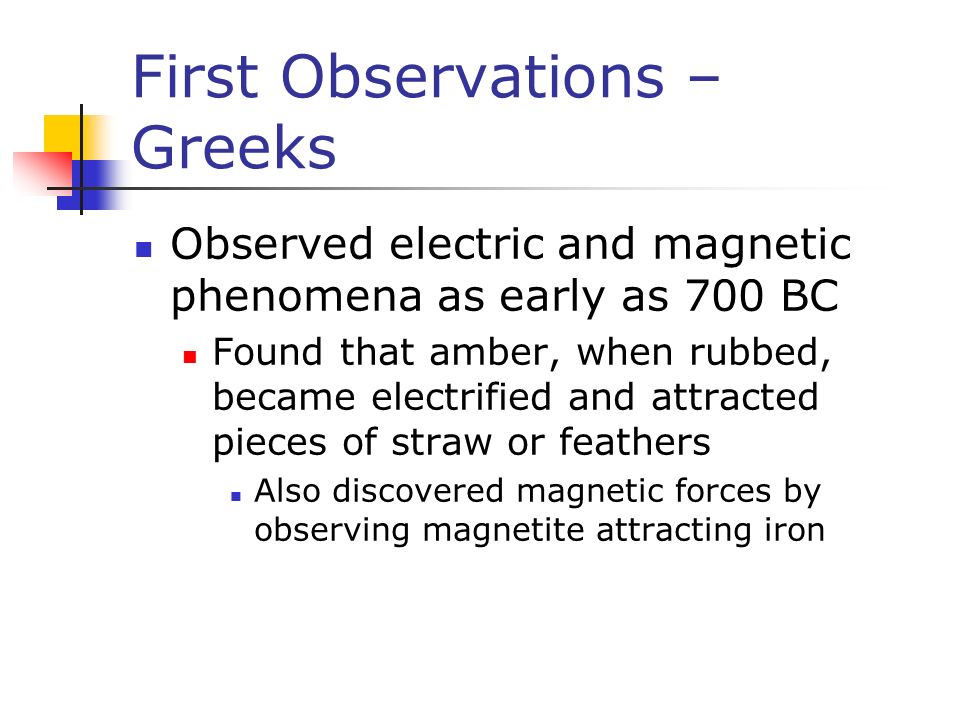 First Observations – Greeks

Observed electric and magnetic phenomena as early as 700 BC

Found that amber, when rubbed, became electrified and attracted pieces of straw or feathers

Also discovered magnetic forces by observing magnetite attracting iron